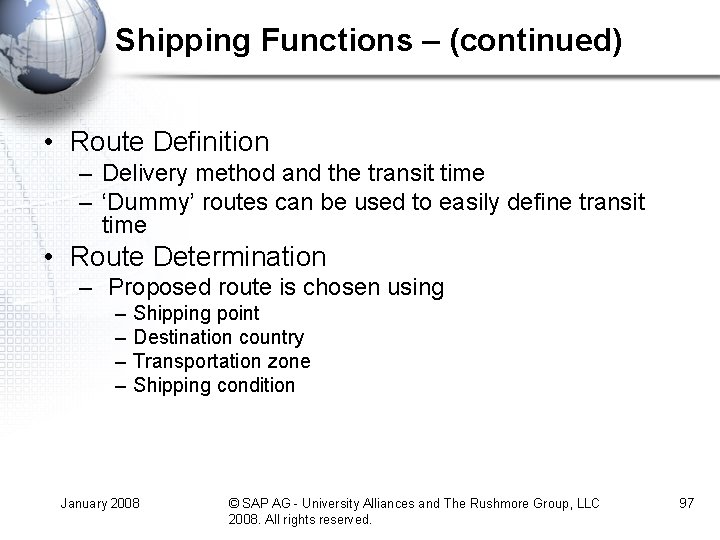 Shipping Functions – (continued)

• Route Definition
  – Delivery method and the transit time
  – ‘Dummy’ routes can be used to easily define transit time
• Route Determination
  – Proposed route is chosen using
    – Shipping point
    – Destination country
    – Transportation zone
    – Shipping condition

January 2008

© SAP AG - University Alliances and The Rushmore Group, LLC 2008. All rights reserved.

97